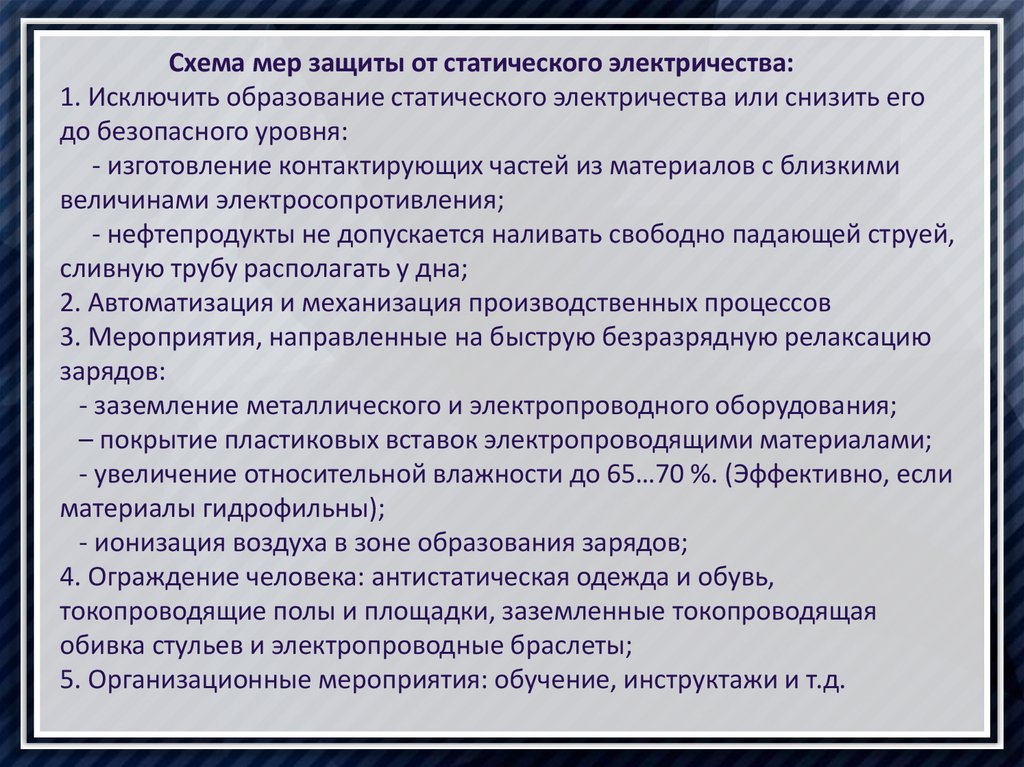 Схема мер защиты от статического электричества:
1. Исключить образование статического электричества или снизить его до безопасного уровня:
- изготовление контактирующих частей из материалов с близкими величинами электросопротивления;
- нефтепродукты не допускается наливать свободно падающей струей, сливную трубу располагать у дна;
2. Автоматизация и механизация производственных процессов
3. Мероприятия, направленные на быструю безразрядную релаксацию зарядов:
- заземление металлического и электропроводного оборудования;
– покрытие пластиковых вставок электропроводящими материалами;
- увеличение относительной влажности до 65…70 %. (Эффективно, если материалы гидрофильны);
- ионизация воздуха в зоне образования зарядов;
4. Ограждение человека: антистатическая одежда и обувь, токопроводящие полы и площадки, заземленные токопроводящая обивка стульев и электропроводные браслеты;
5. Организационные мероприятия: обучение, инструктажи и т.д.